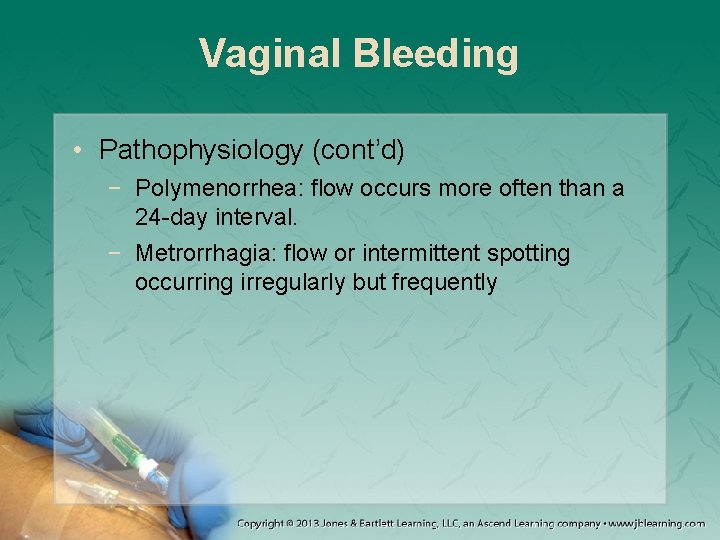 Vaginal Bleeding

• Pathophysiology (cont'd)

− Polymenorrhea: flow occurs more often than a 24-day interval.

− Metrorrhagia: flow or intermittent spotting occurring irregularly but frequently

Copyright © 2013 Jones & Bartlett Learning, LLC, an Ascend Learning company • www.jblearning.com